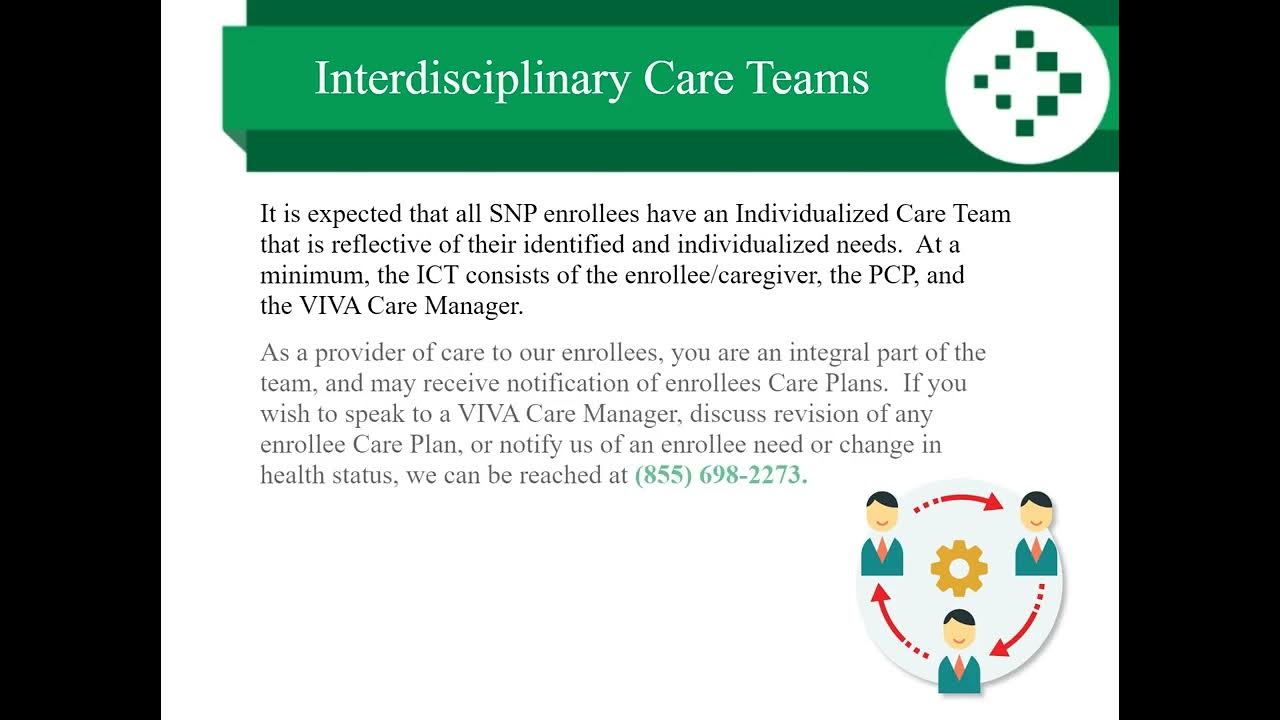 Interdisciplinary Care Teams

It is expected that all SNP enrollees have an Individualized Care Team that is reflective of their identified and individualized needs. At a minimum, the ICT consists of the enrollee/caregiver, the PCP, and the VIVA Care Manager.

As a provider of care to our enrollees, you are an integral part of the team, and may receive notification of enrollees Care Plans. If you wish to speak to a VIVA Care Manager, discuss revision of any enrollee Care Plan, or notify us of an enrollee need or change in health status, we can be reached at (855) 698-2273.